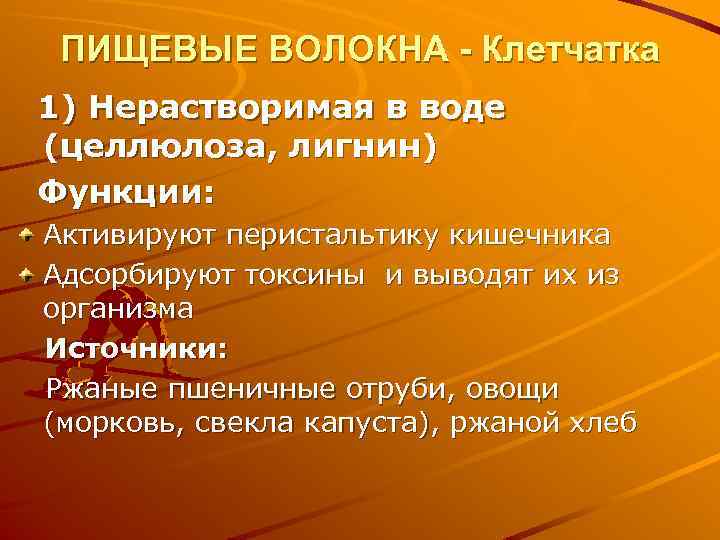 ПИЩЕВЫЕ ВОЛОКНА - Клетчатка

1) Нерастворимая в воде (целлюлоза, лигнин)

Функции:

Активируют перистальтику кишечника

Адсорбируют токсины и выводят их из организма

Источники:

Ржаные пшеничные отруби, овощи (морковь, свекла капуста), ржаной хлеб